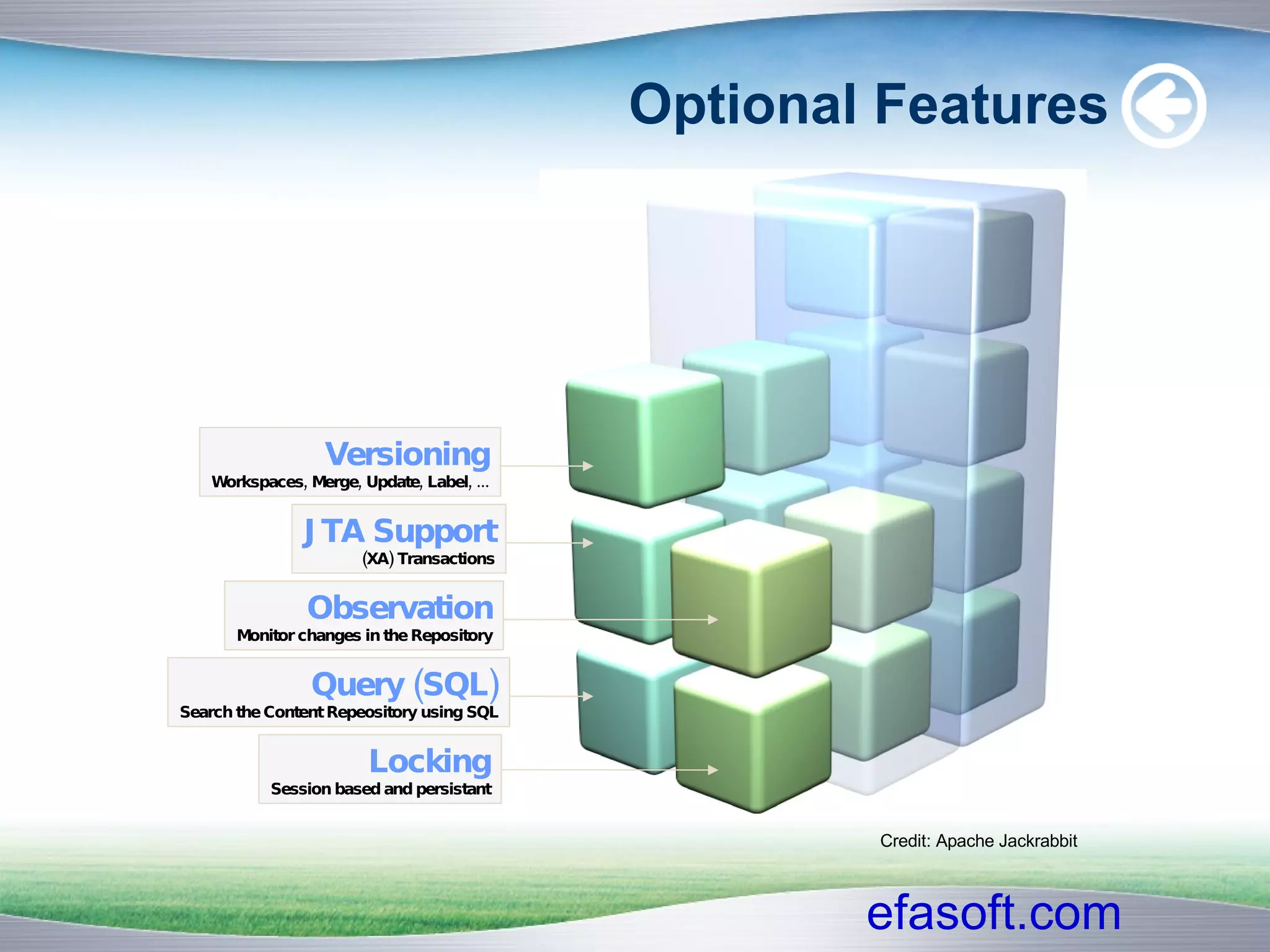 Optional Features

Versioning
Workspaces, Merge, Update, Label, ...

JTA Support
(XA) Transactions

Observation
Monitor changes in the Repository

Query (SQL)
Search the Content Repeository using SQL

Locking
Session based and persistant

Credit: Apache Jackrabbit

efasoft.com